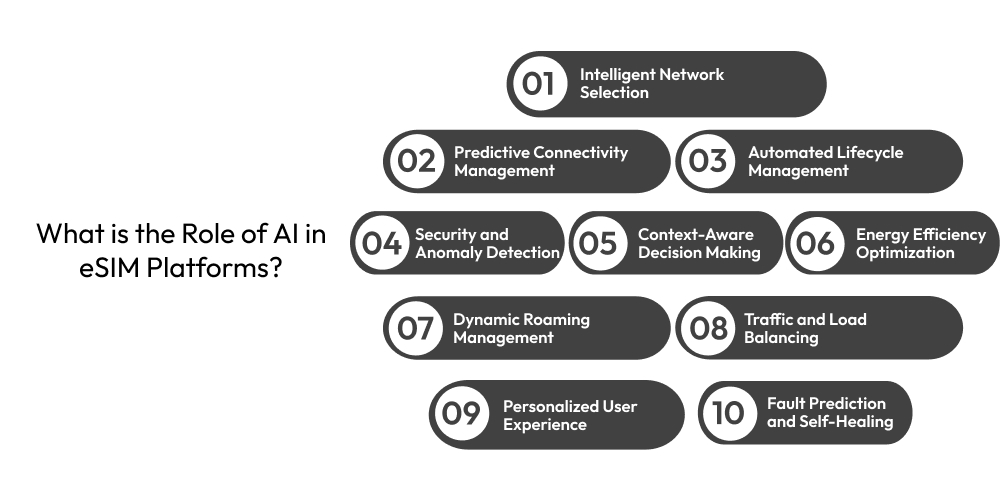 What is the Role of AI in eSIM Platforms?

01 Intelligent Network Selection

02 Predictive Connectivity Management

03 Automated Lifecycle Management

04 Security and Anomaly Detection

05 Context-Aware Decision Making

06 Energy Efficiency Optimization

07 Dynamic Roaming Management

08 Traffic and Load Balancing

09 Personalized User Experience

10 Fault Prediction and Self-Healing